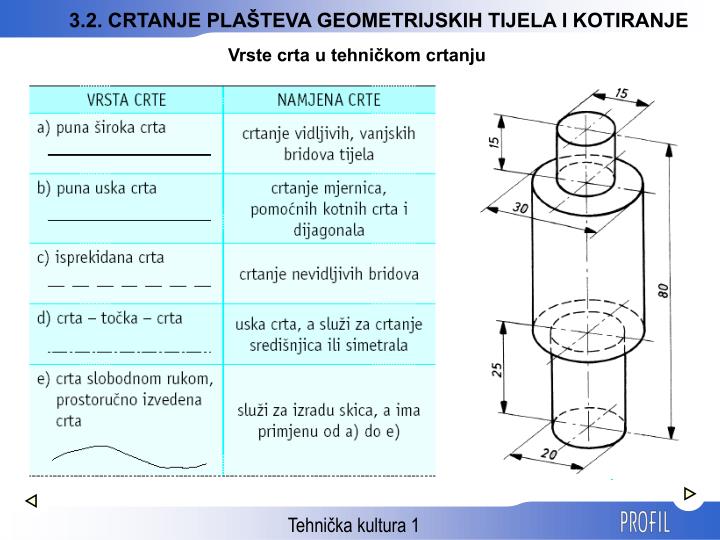 3.2. CRTANJE PLAŠTEVA GEOMETRIJSKIH TIJELA I KOTIRANJE

Vrste crta u tehničkom crtanju

| VRSTA CRTE | NAMJENA CRTE |
|---|---|
| a) puna široka crta | crtanje vidljivih, vanjskih bridova tijela |
| b) puna uska crta | crtanje mjernica, pomoćnih kotnih crta i dijagonala |
| c) isprekidana crta | crtanje nevidljivih bridova |
| d) crta – točka – crta | uska crta, a služi za crtanje središnjica ili simetrala |
| e) crta slobodnom rukom, prostoručno izvedena crta | služi za izradu skica, a ima primjenu od a) do e) |

15
15
30
80
25
20

Tehnička kultura 1

PROFIL